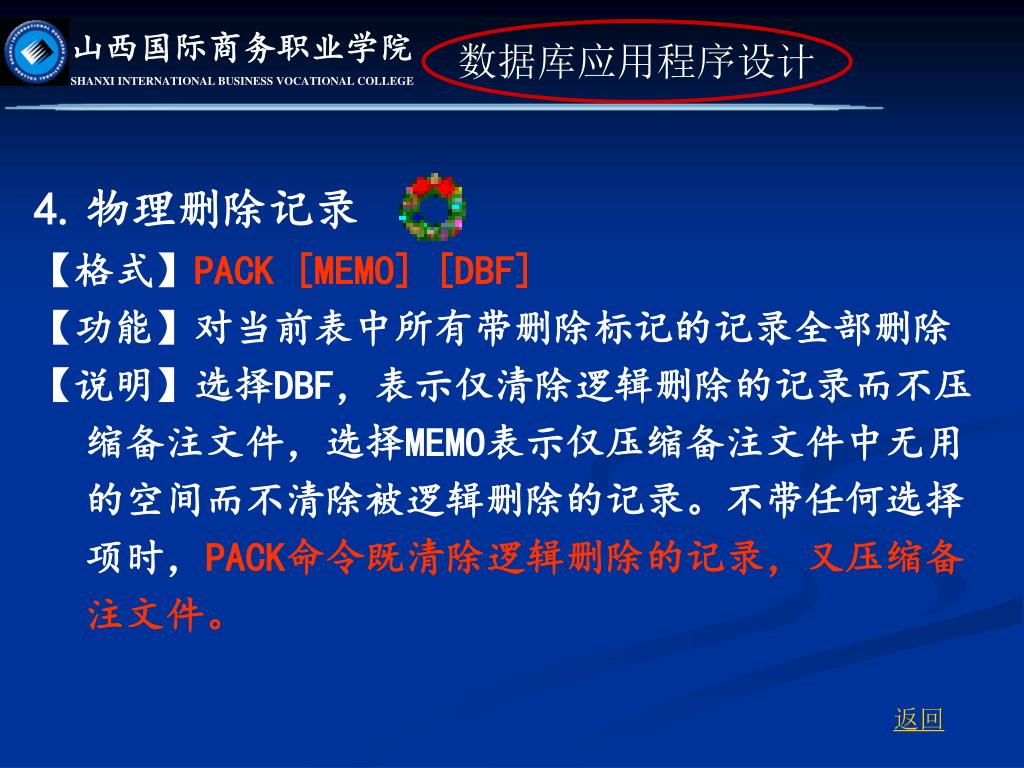 山西国际商务职业学院
SHANXI INTERNATIONAL BUSINESS VOCATIONAL COLLEGE

数据库应用程序设计

4. 物理删除记录

【格式】PACK [MEMO] [DBF]

【功能】对当前表中所有带删除标记的记录全部删除

【说明】选择DBF，表示仅清除逻辑删除的记录而不压缩备注文件，选择MEMO表示仅压缩备注文件中无用的空间而不清除被逻辑删除的记录。不带任何选择项时，PACK命令既清除逻辑删除的记录，又压缩备注文件。

返回